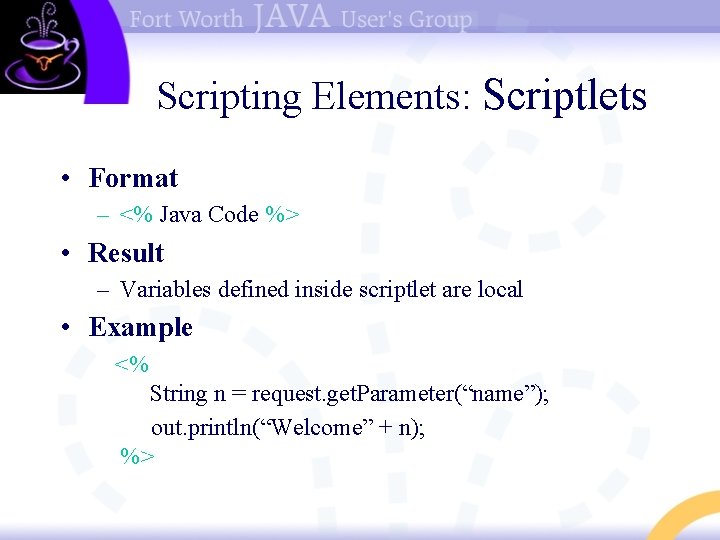 Fort Worth JAVA User's Group

Scripting Elements: Scriptlets

• Format
– <% Java Code %>

• Result
– Variables defined inside scriptlet are local

• Example
<%
String n = request.getParameter(“name”);
out.println(“Welcome” + n);
%>